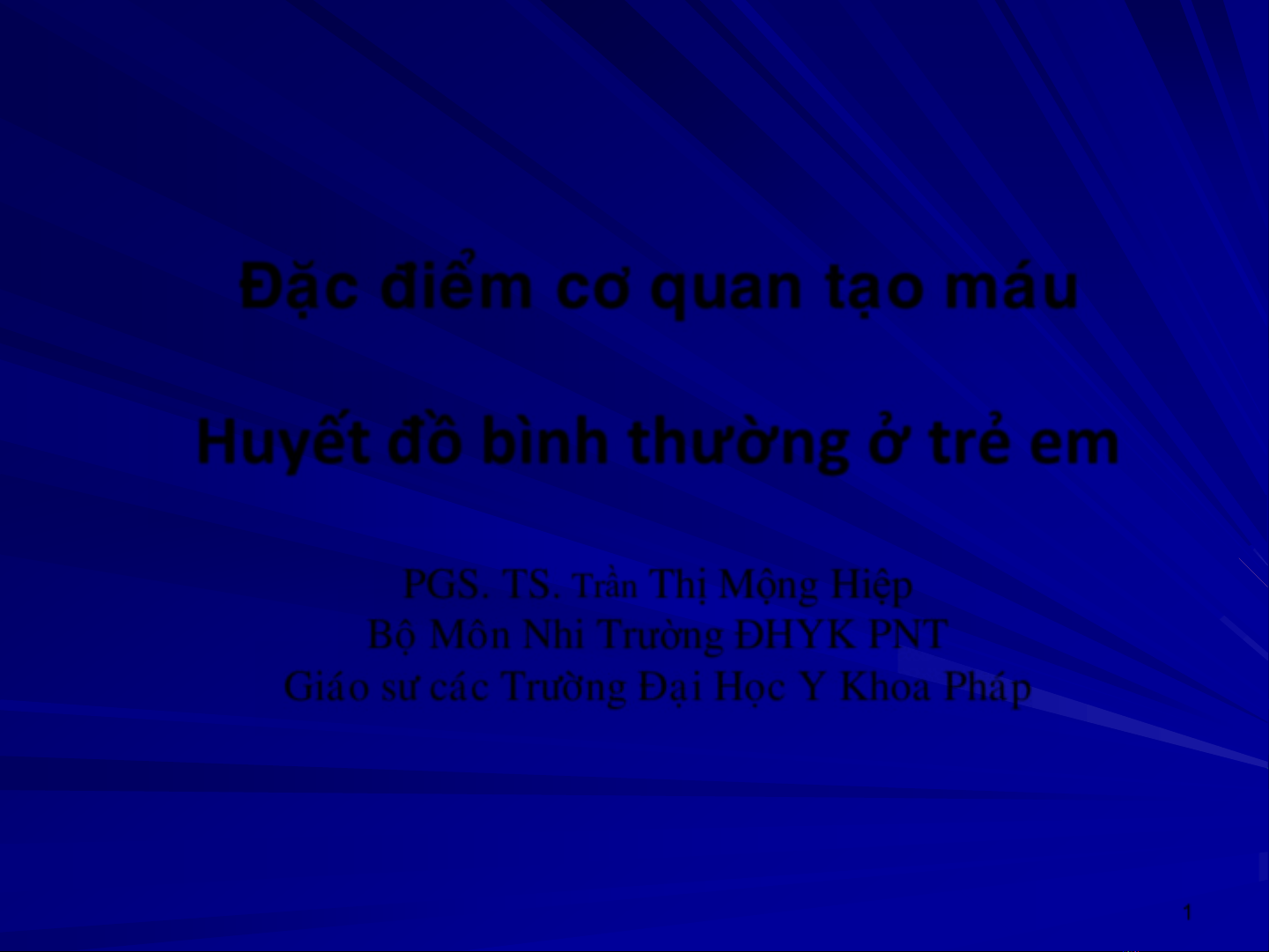 Đặc điểm cơ quan tạo máu

Huyết đồ bình thường ở trẻ em

PGS. TS. Trần Thị Mộng Hiệp
Bộ Môn Nhi Trường ĐHYK PNT
Giáo sư các Trường Đại Học Y Khoa Pháp

1